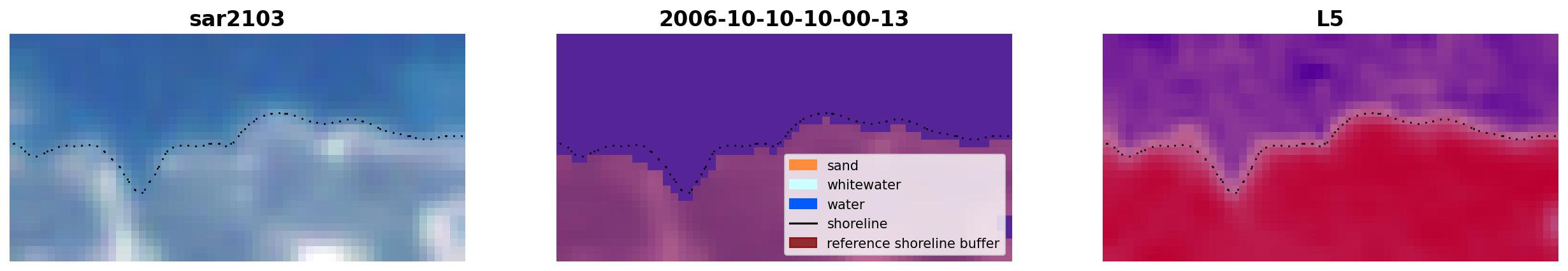 sar2103

2006-10-10-10-00-13

sand
whitewater
water
shoreline
reference shoreline buffer

L5